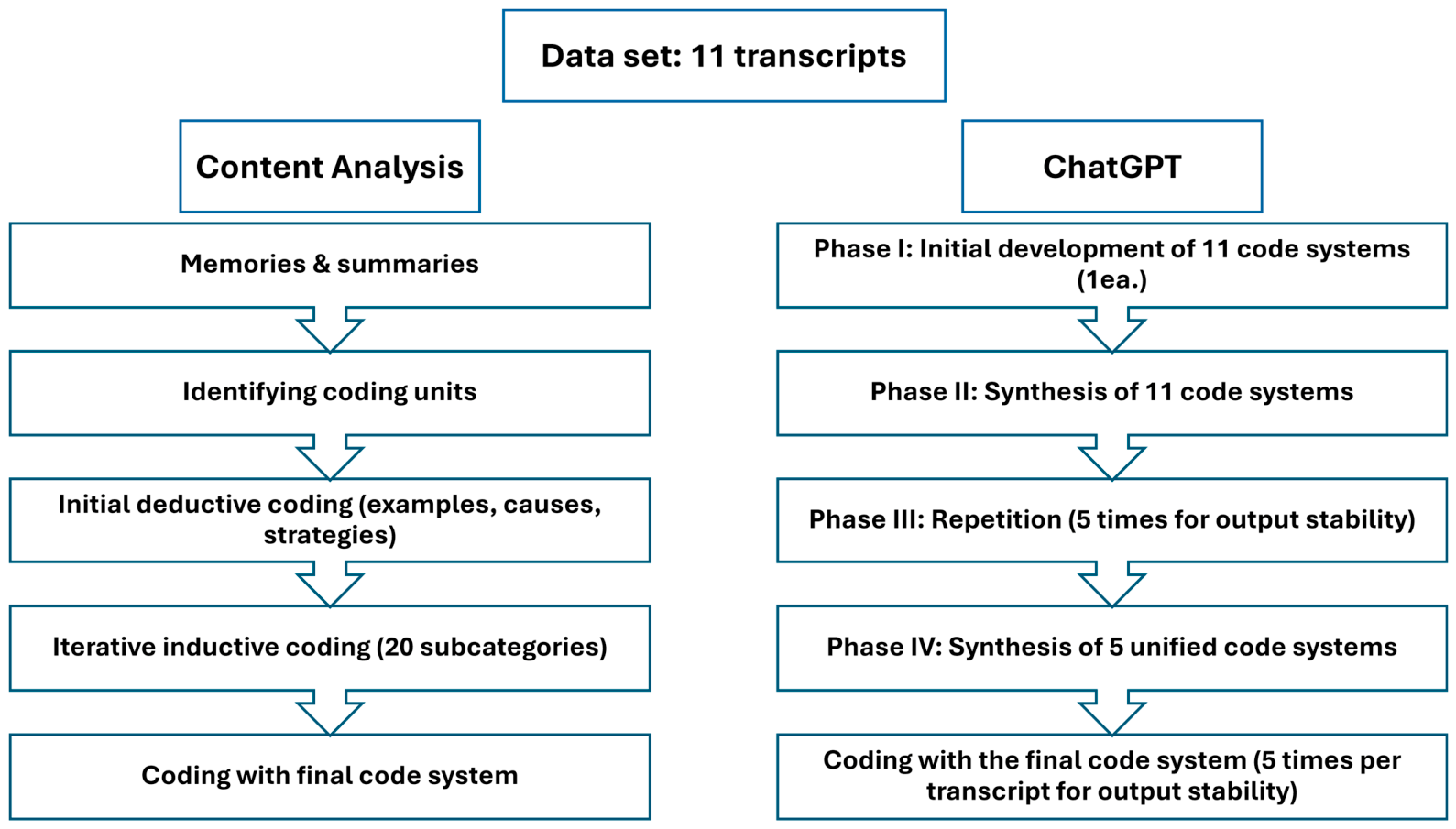 Data set: 11 transcripts

Content Analysis

Memories & summaries

Identifying coding units

Initial deductive coding (examples, causes, strategies)

Iterative inductive coding (20 subcategories)

Coding with final code system

ChatGPT

Phase I: Initial development of 11 code systems (1ea.)

Phase II: Synthesis of 11 code systems

Phase III: Repetition (5 times for output stability)

Phase IV: Synthesis of 5 unified code systems

Coding with the final code system (5 times per transcript for output stability)